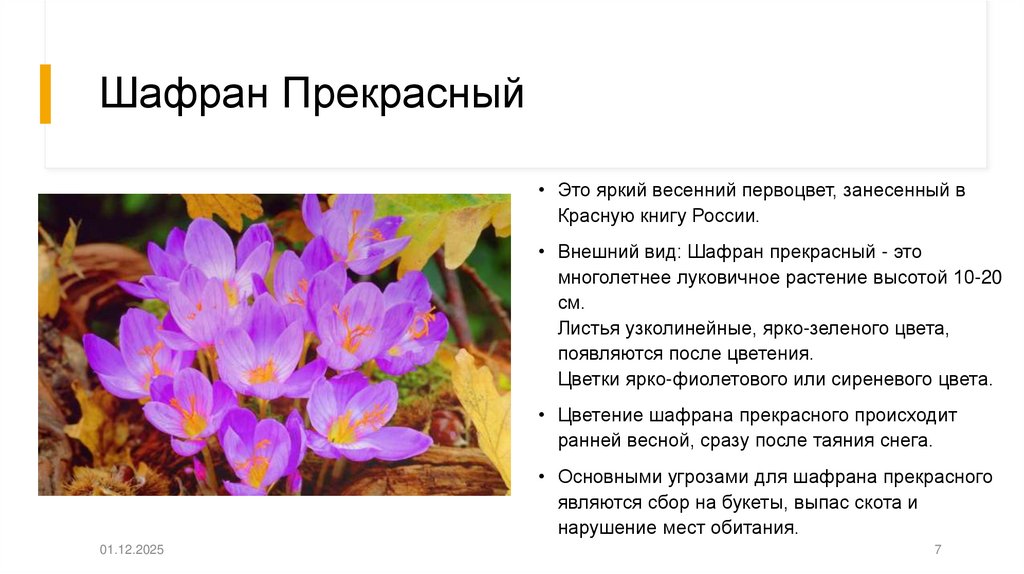 Шафран Прекрасный

• Это яркий весенний первоцвет, занесенный в Красную книгу России.

• Внешний вид: Шафран прекрасный - это многолетнее луковичное растение высотой 10-20 см.
Листья узколинейные, ярко-зеленого цвета, появляются после цветения.
Цветки ярко-фиолетового или сиреневого цвета.

• Цветение шафрана прекрасного происходит ранней весной, сразу после таяния снега.

• Основными угрозами для шафрана прекрасного являются сбор на букеты, выпас скота и нарушение мест обитания.

01.12.2025

7